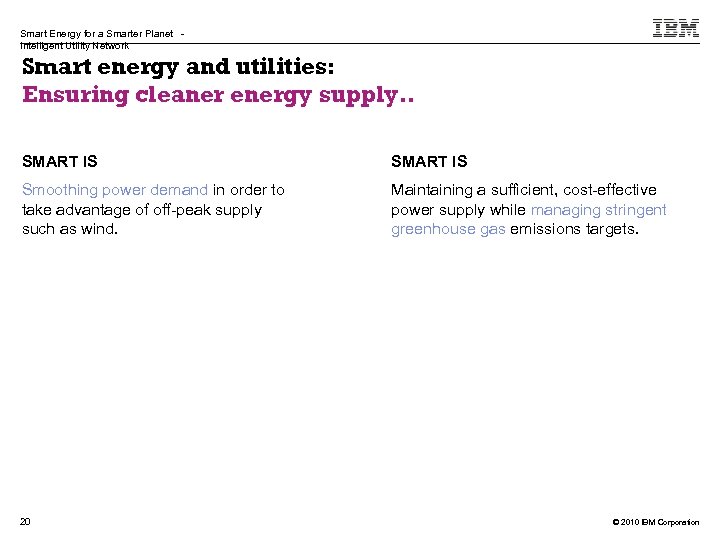 Smart Energy for a Smarter Planet - Intelligent Utility Network

IBM

Smart energy and utilities:
Ensuring cleaner energy supply..

SMART IS

Smoothing power demand in order to take advantage of off-peak supply such as wind.

SMART IS

Maintaining a sufficient, cost-effective power supply while managing stringent greenhouse gas emissions targets.

20

© 2010 IBM Corporation